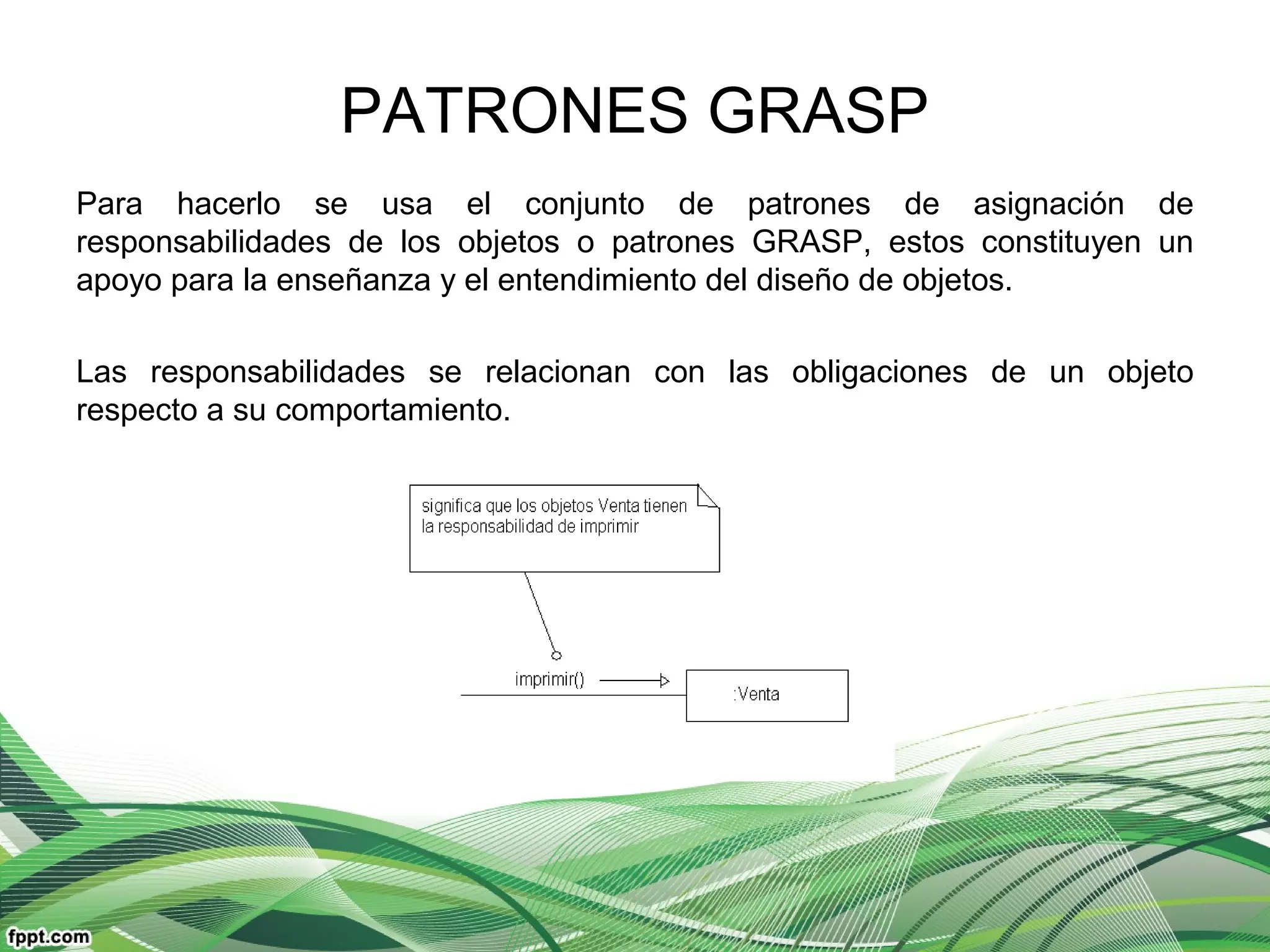 PATRONES GRASP

Para hacerlo se usa el conjunto de patrones de asignación de responsabilidades de los objetos o patrones GRASP, estos constituyen un apoyo para la enseñanza y el entendimiento del diseño de objetos.

Las responsabilidades se relacionan con las obligaciones de un objeto respecto a su comportamiento.

significa que los objetos Venta tienen la responsabilidad de imprimir

imprimir()

:Venta

fppt.com